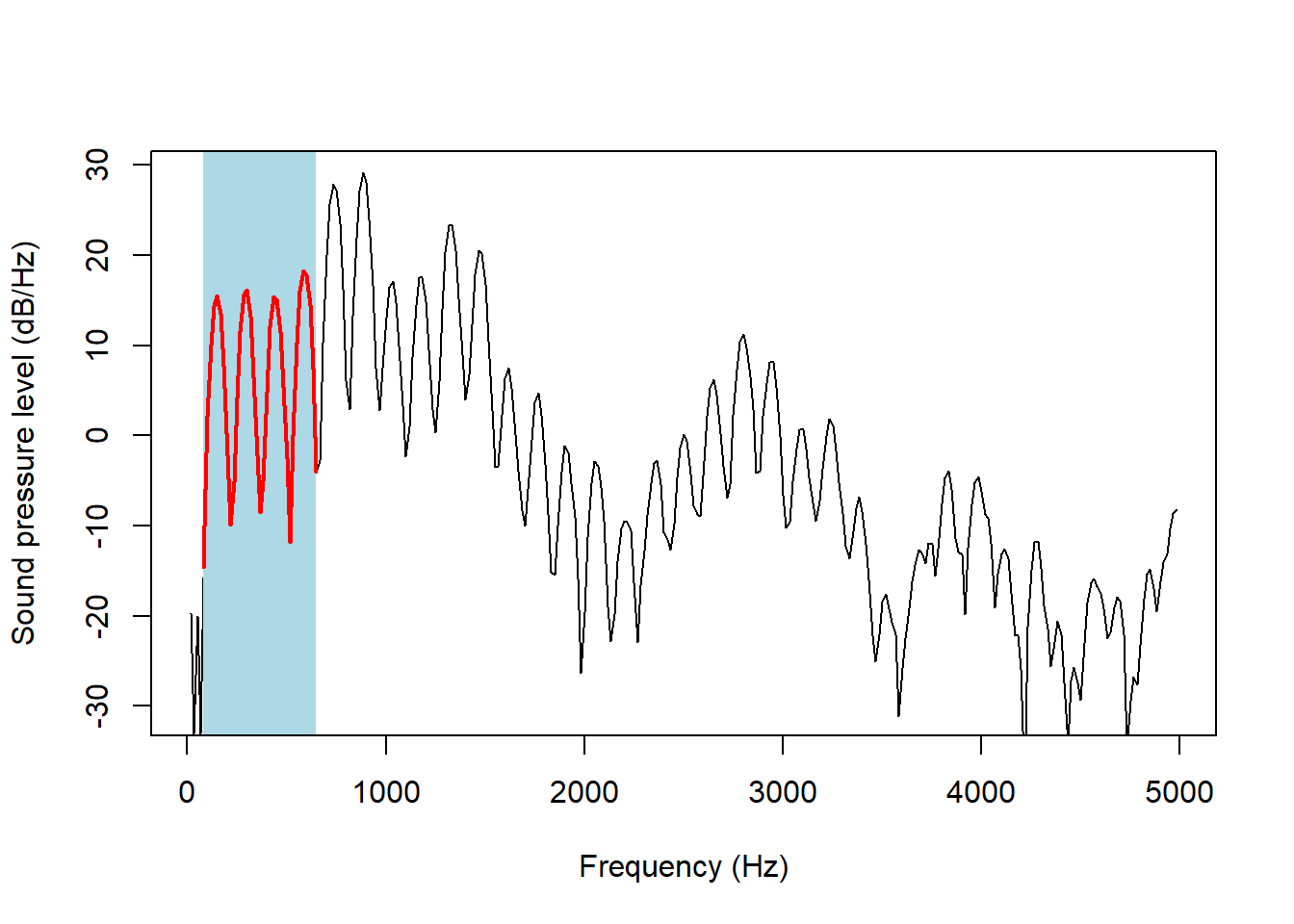 Sound pressure level (dB/Hz)

30
20
10
0
-10
-20
-30

0
1000
2000
3000
4000
5000

Frequency (Hz)